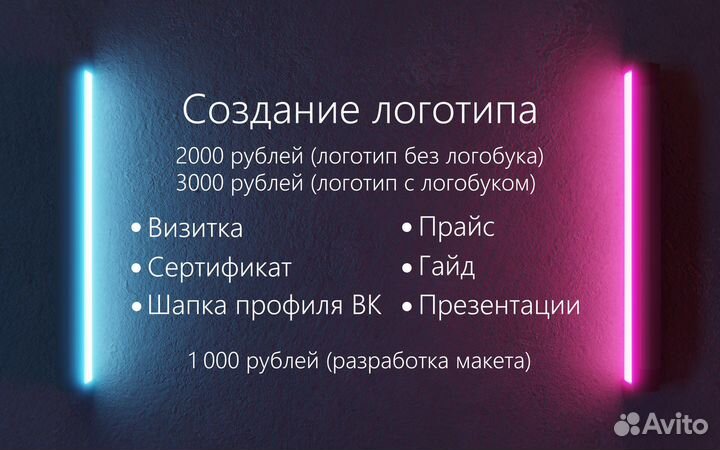 Создание логотипа

2000 рублей (логотип без логобука)
3000 рублей (логотип с логобуком)

• Визитка
• Сертификат
• Шапка профиля ВК

• Прайс
• Гайд
• Презентации

1 000 рублей (разработка макета)

Avito